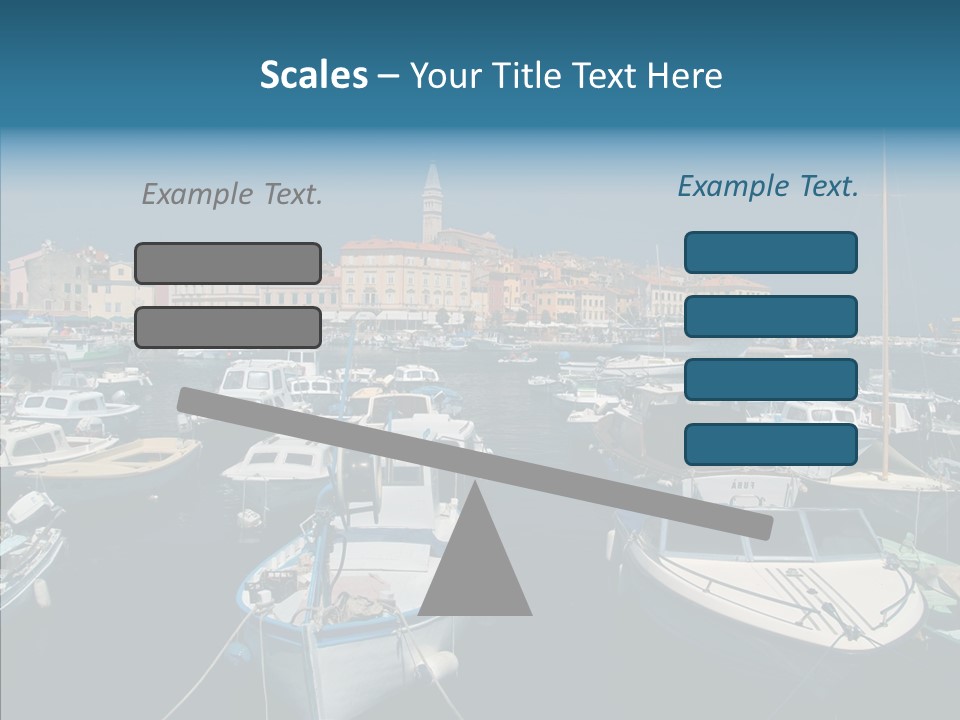 Scales – Your Title Text Here

Example Text.

Example Text.